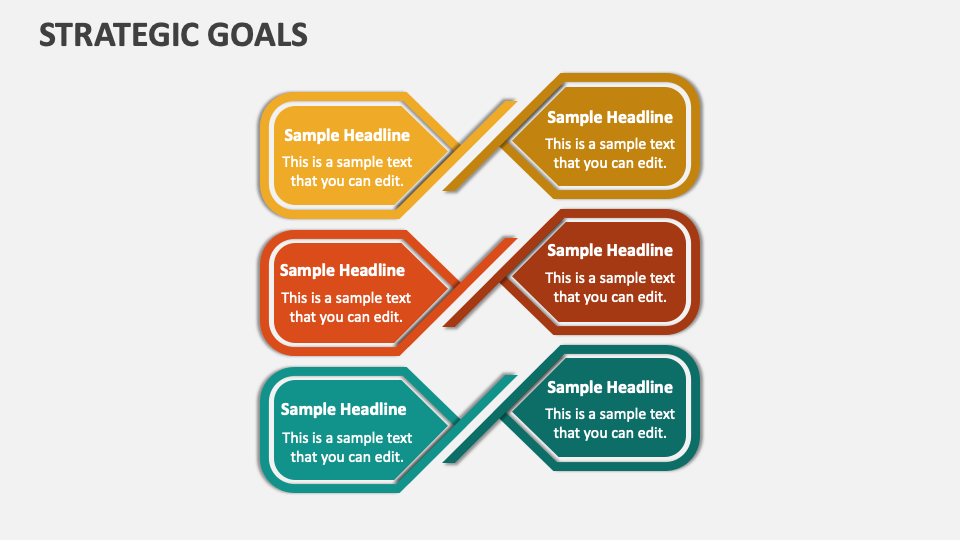 STRATEGIC GOALS

Sample Headline
This is a sample text that you can edit.

Sample Headline
This is a sample text that you can edit.

Sample Headline
This is a sample text that you can edit.

Sample Headline
This is a sample text that you can edit.

Sample Headline
This is a sample text that you can edit.

Sample Headline
This is a sample text that you can edit.